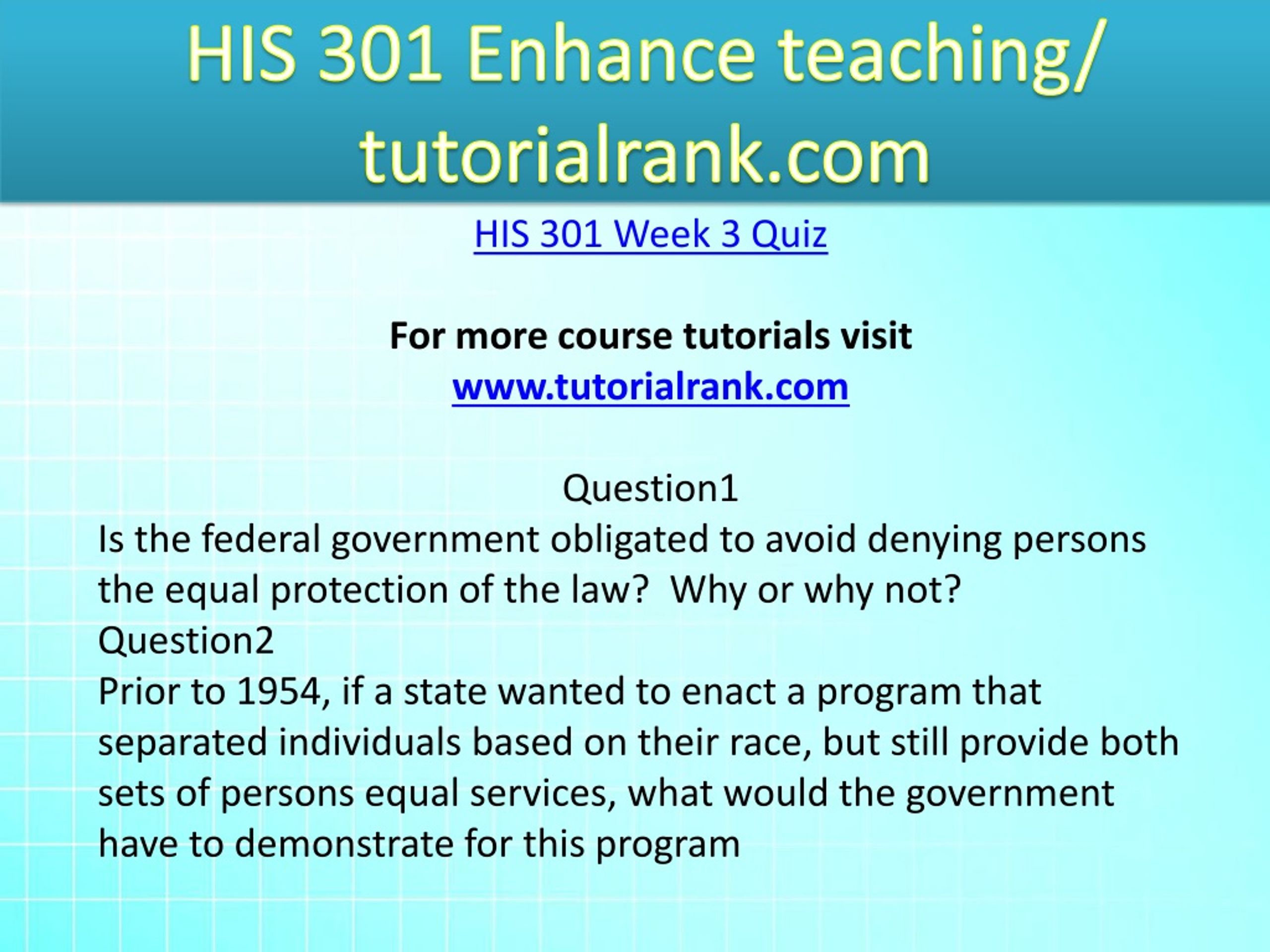 HIS 301 Enhance teaching/ tutorialrank.com

HIS 301 Week 3 Quiz

For more course tutorials visit
www.tutorialrank.com

Question1
Is the federal government obligated to avoid denying persons the equal protection of the law?  Why or why not?
Question2
Prior to 1954, if a state wanted to enact a program that separated individuals based on their race, but still provide both sets of persons equal services, what would the government have to demonstrate for this program